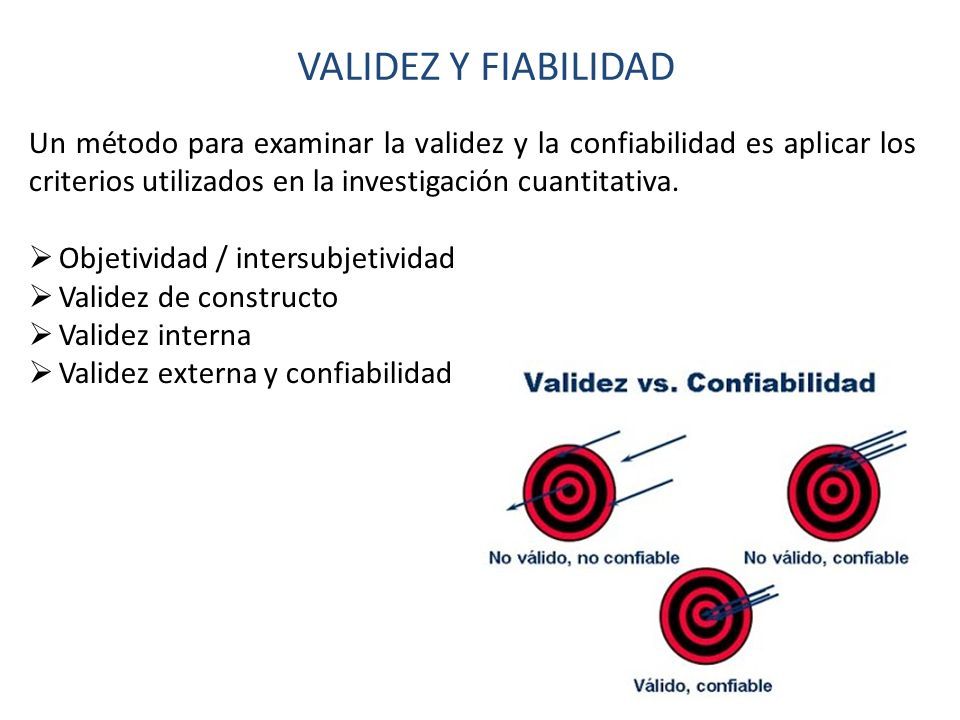 VALIDEZ Y FIABILIDAD

Un método para examinar la validez y la confiabilidad es aplicar los criterios utilizados en la investigación cuantitativa.

➢ Objetividad / intersubjetividad
➢ Validez de constructo
➢ Validez interna
➢ Validez externa y confiabilidad

Validez vs. Confiabilidad

No válido, no confiable

No válido, confiable

Válido, confiable